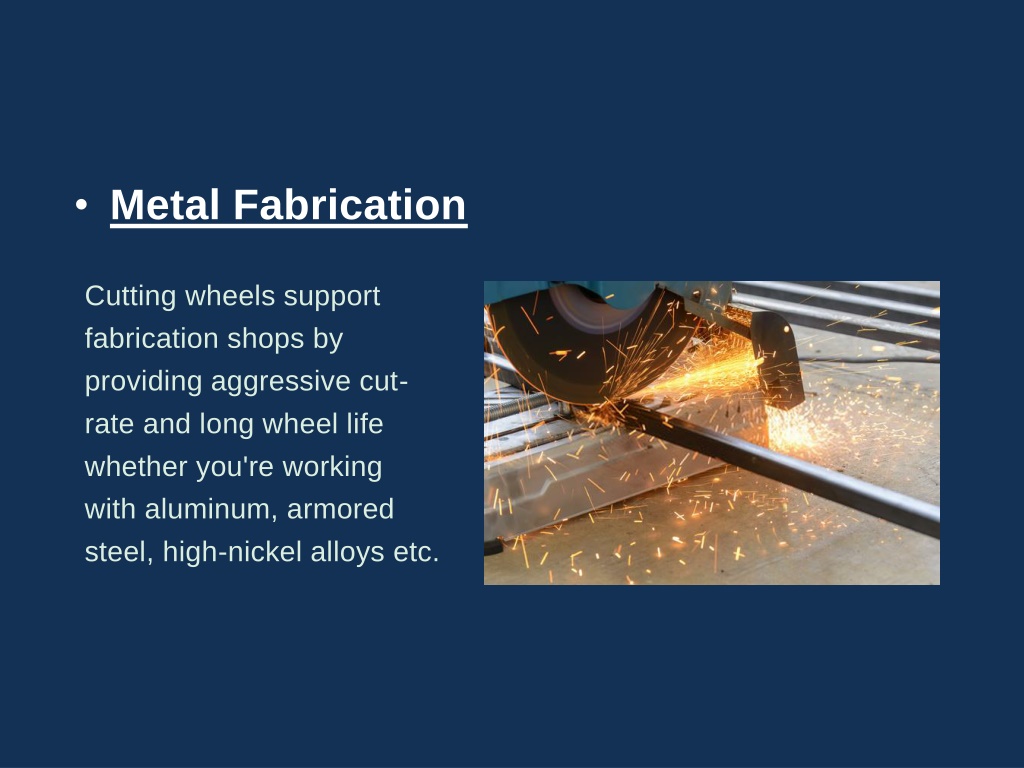 • Metal Fabrication

Cutting wheels support fabrication shops by providing aggressive cut-rate and long wheel life whether you're working with aluminum, armored steel, high-nickel alloys etc.